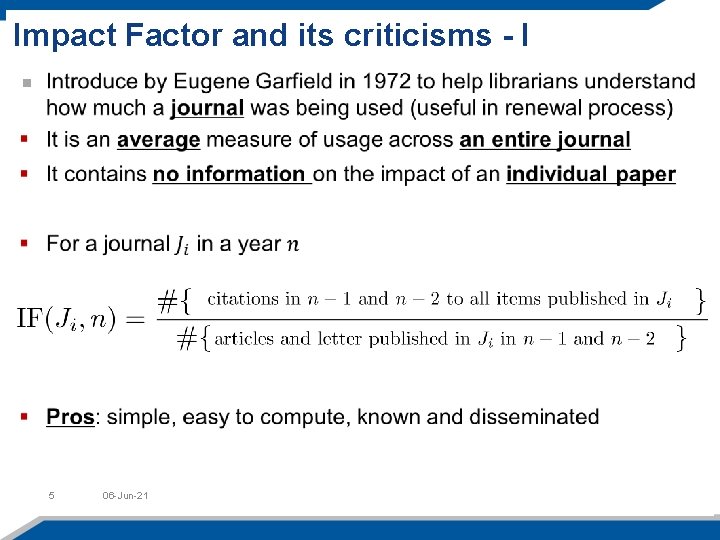 Impact Factor and its criticisms - I

Introduce by Eugene Garfield in 1972 to help librarians understand how much a journal was being used (useful in renewal process)

It is an average measure of usage across an entire journal

It contains no information on the impact of an individual paper

For a journal $J_i$ in a year $n$

$\mathrm{IF}(J_i, n) = \frac{\#\{\text{ citations in } n-1 \text{ and } n-2 \text{ to all items published in } J_i \}}{\#\{\text{articles and letter published in } J_i \text{ in } n-1 \text{ and } n-2 \}}$

Pros: simple, easy to compute, known and disseminated

5 06-Jun-21